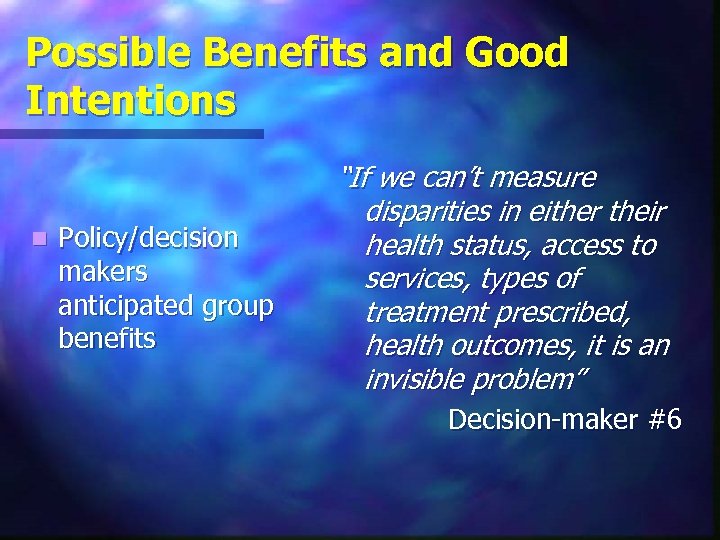 Possible Benefits and Good Intentions

Policy/decision makers anticipated group benefits

"If we can't measure disparities in either their health status, access to services, types of treatment prescribed, health outcomes, it is an invisible problem"

Decision-maker #6